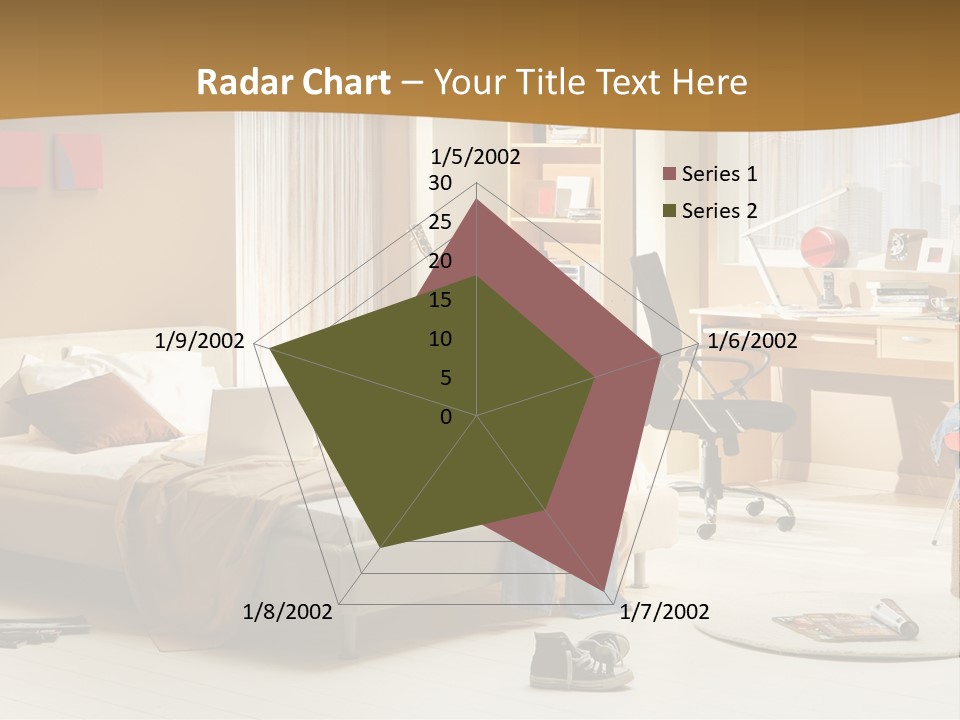 Radar Chart – Your Title Text Here

1/5/2002
30
25
20
15
10
5
0
1/6/2002
1/7/2002
1/8/2002
1/9/2002

Series 1
Series 2